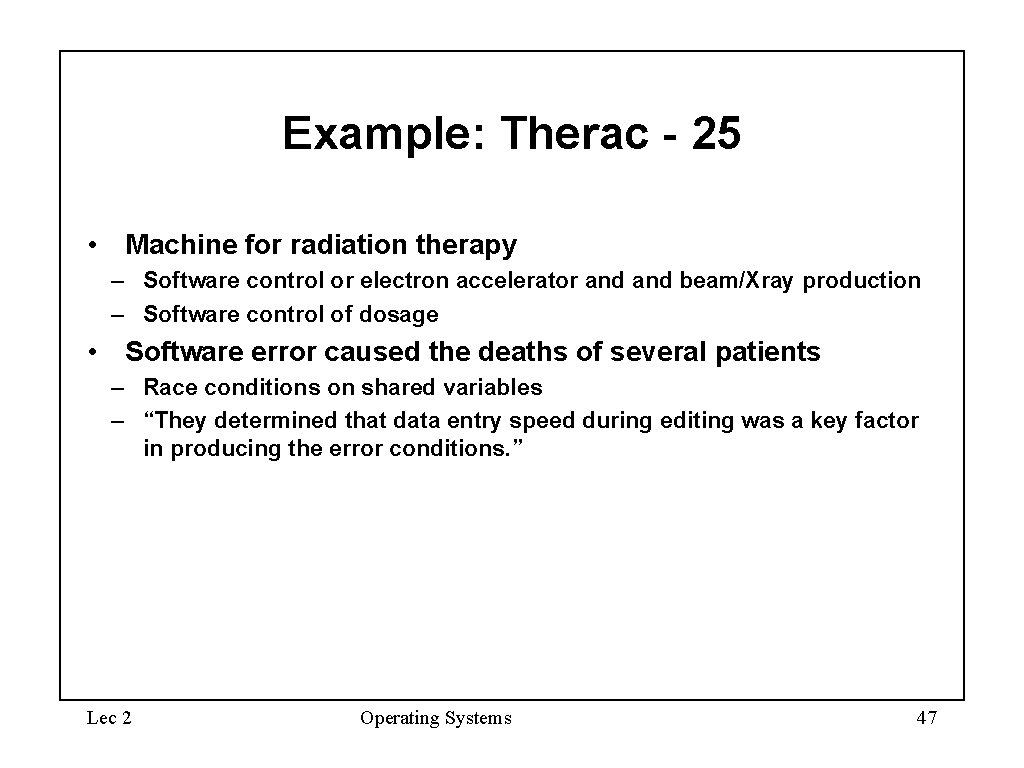 Example: Therac - 25

• Machine for radiation therapy

– Software control or electron accelerator and and beam/Xray production
– Software control of dosage

• Software error caused the deaths of several patients

– Race conditions on shared variables
– “They determined that data entry speed during editing was a key factor in producing the error conditions.”

Lec 2

Operating Systems

47